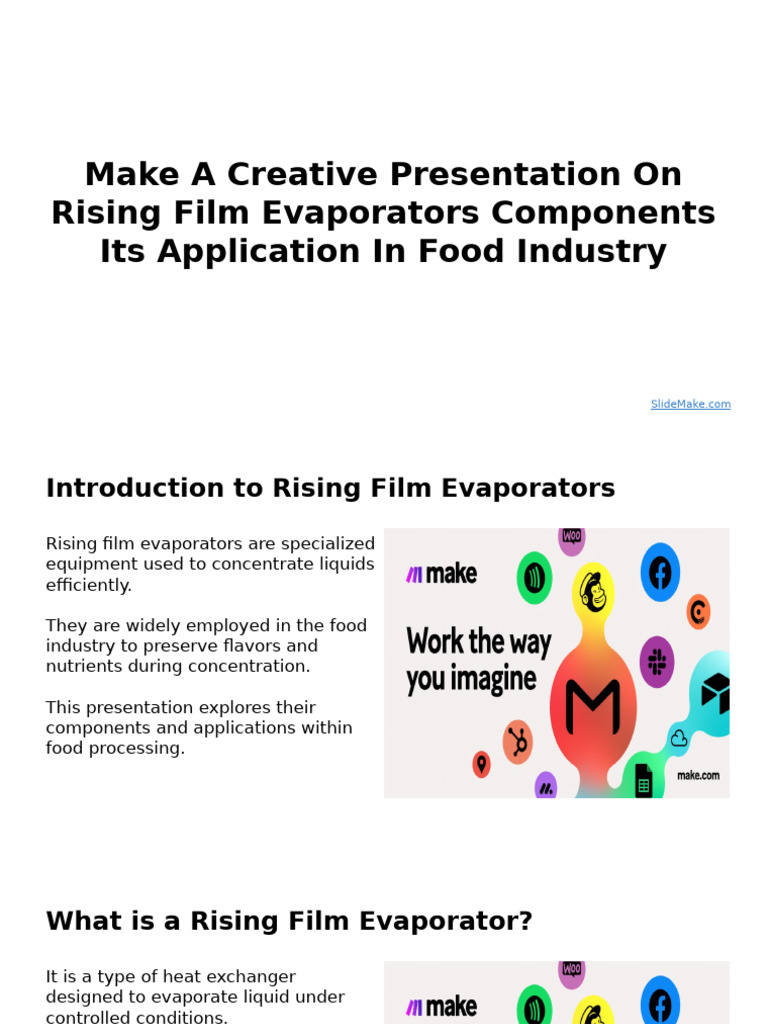 Make A Creative Presentation On Rising Film Evaporators Components Its Application In Food Industry

SlideMake.com

Introduction to Rising Film Evaporators

Rising film evaporators are specialized equipment used to concentrate liquids efficiently.

They are widely employed in the food industry to preserve flavors and nutrients during concentration.

This presentation explores their components and applications within food processing.

make

Work the way you imagine

make.com

What is a Rising Film Evaporator?

It is a type of heat exchanger designed to evaporate liquid under controlled conditions.

make